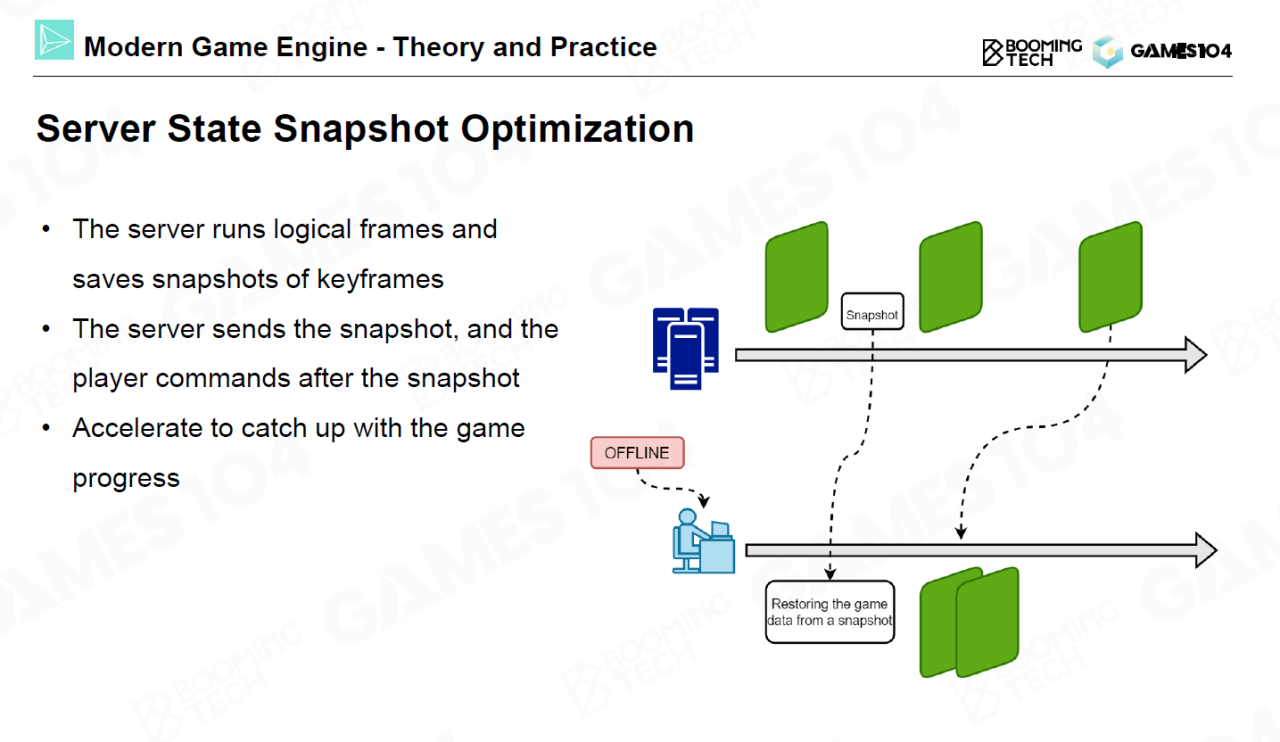 Modern Game Engine - Theory and Practice

BOOMING TECH GAMES104

Server State Snapshot Optimization

• The server runs logical frames and saves snapshots of keyframes
• The server sends the snapshot, and the player commands after the snapshot
• Accelerate to catch up with the game progress

Snapshot

OFFLINE

Restoring the game data from a snapshot